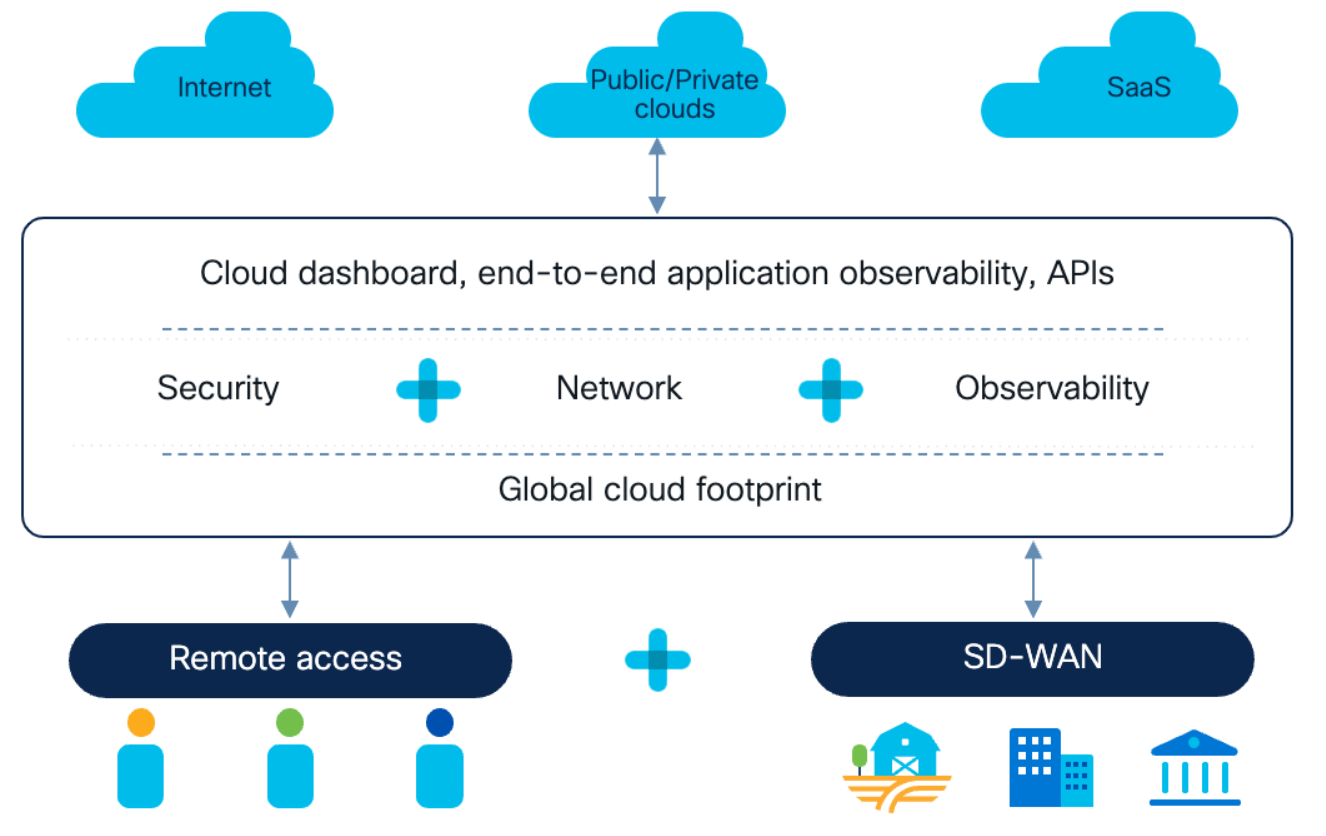 Internet

Public/Private clouds

SaaS

Cloud dashboard, end-to-end application observability, APIs

Security

Network

Observability

Global cloud footprint

Remote access

SD-WAN